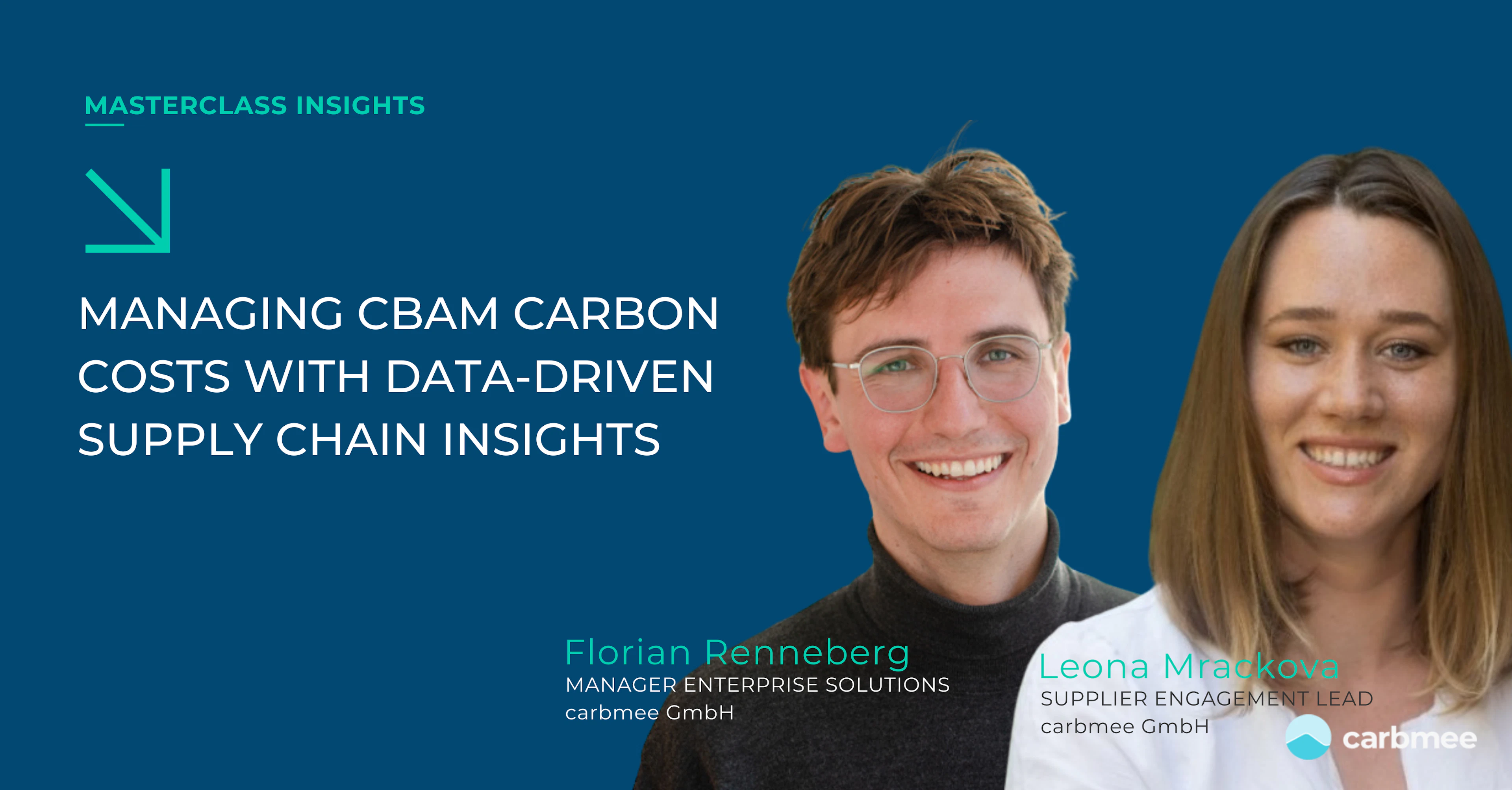 MASTERCLASS INSIGHTS

MANAGING CBAM CARBON COSTS WITH DATA-DRIVEN SUPPLY CHAIN INSIGHTS

Florian Renneberg
MANAGER ENTERPRISE SOLUTIONS
carbmee GmbH

Leona Mrackova
SUPPLIER ENGAGEMENT LEAD
carbmee GmbH

carbmee